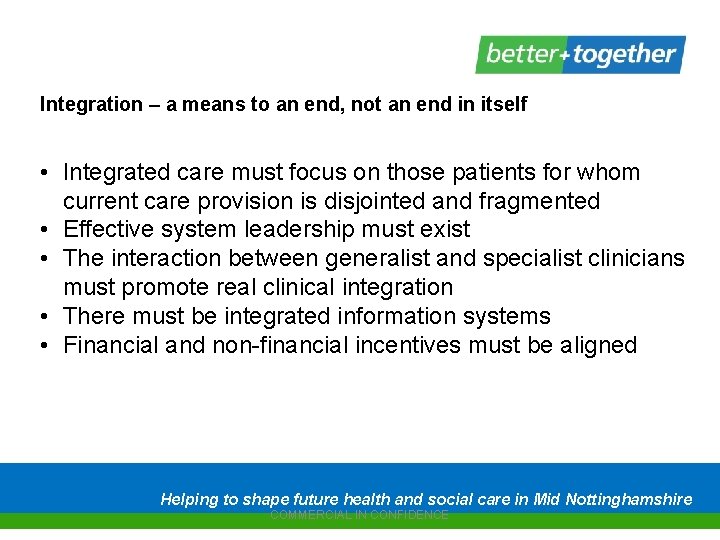 better+together

Integration – a means to an end, not an end in itself

• Integrated care must focus on those patients for whom current care provision is disjointed and fragmented
• Effective system leadership must exist
• The interaction between generalist and specialist clinicians must promote real clinical integration
• There must be integrated information systems
• Financial and non-financial incentives must be aligned

Helping to shape future health and social care in Mid Nottinghamshire

COMMERCIAL IN CONFIDENCE